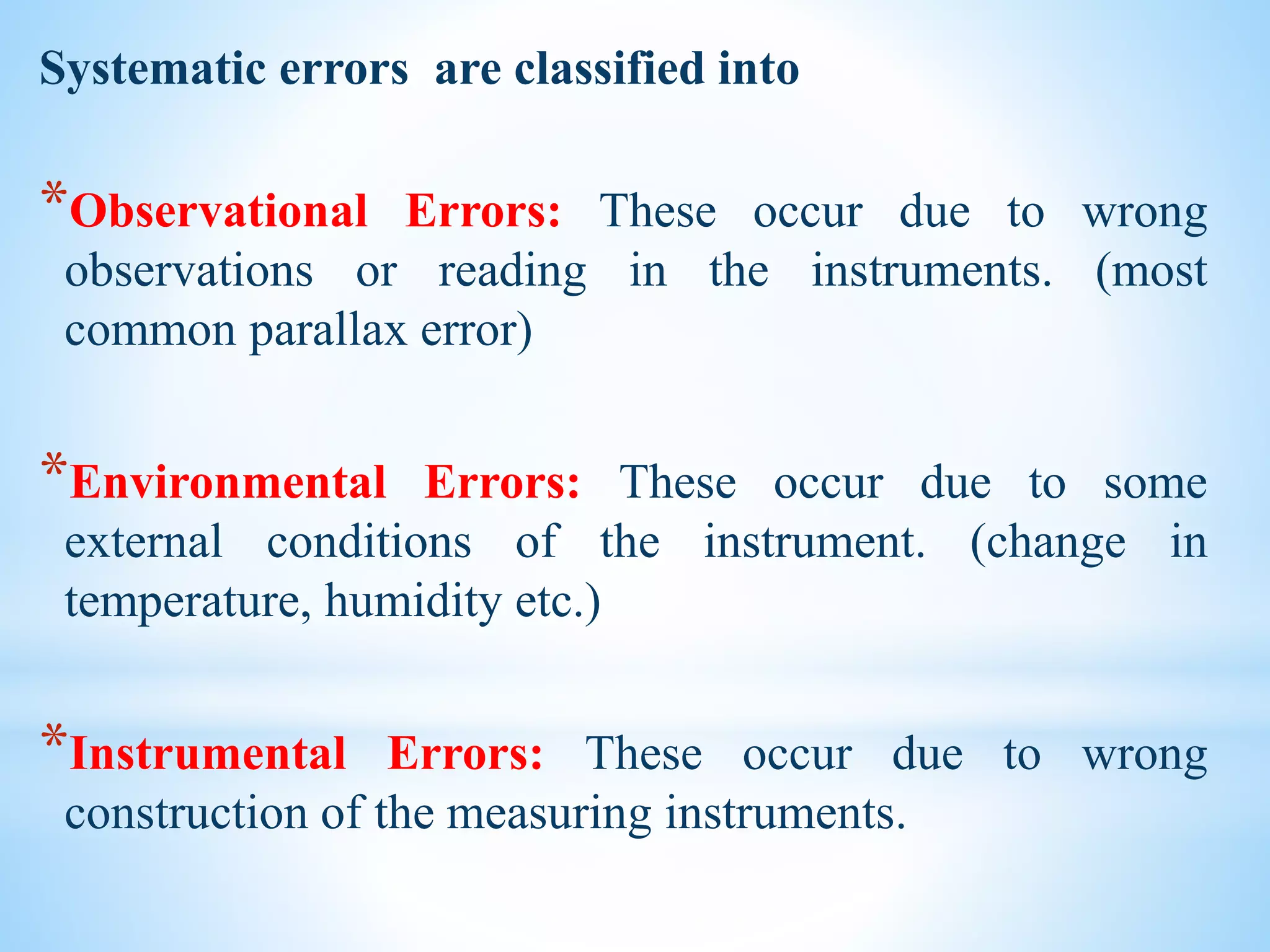 Systematic errors are classified into

*Observational Errors: These occur due to wrong observations or reading in the instruments. (most common parallax error)

*Environmental Errors: These occur due to some external conditions of the instrument. (change in temperature, humidity etc.)

*Instrumental Errors: These occur due to wrong construction of the measuring instruments.